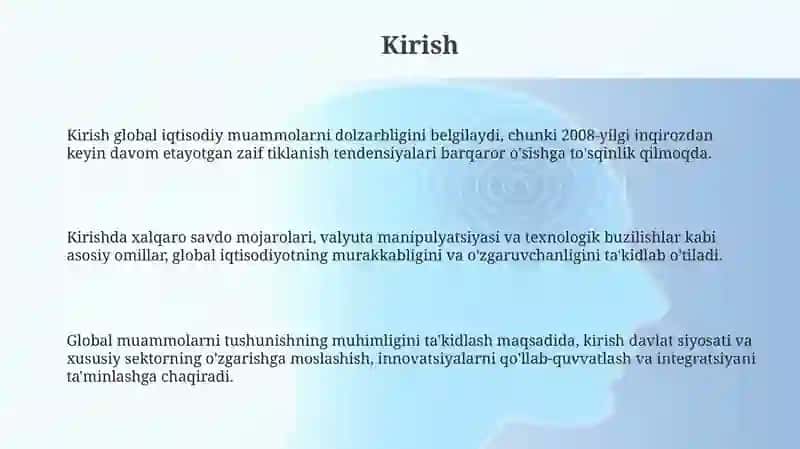 Kirish

Kirish global iqtisodiy muammolarni dolzarbligini belgilaydi, chunki 2008-yilgi inqirozdan keyin davom etayotgan zaif tiklanish tendensiyalari barqaror o'sishga to'sqinlik qilmoqda.

Kirishda xalqaro savdo mojarolari, valyuta manipulyatsiyasi va texnologik buzilishlar kabi asosiy omillar, global iqtisodiyotning murakkabligini va o'zgaruvchanligini ta'kidlab o'tiladi.

Global muammolarni tushunishning muhimligini ta'kidlash maqsadida, kirish davlat siyosati va xususiy sektorning o'zgarishga moslashish, innovatsiyalarni qo'llab-quvvatlash va integratsiyani ta'minlashga chaqiradi.